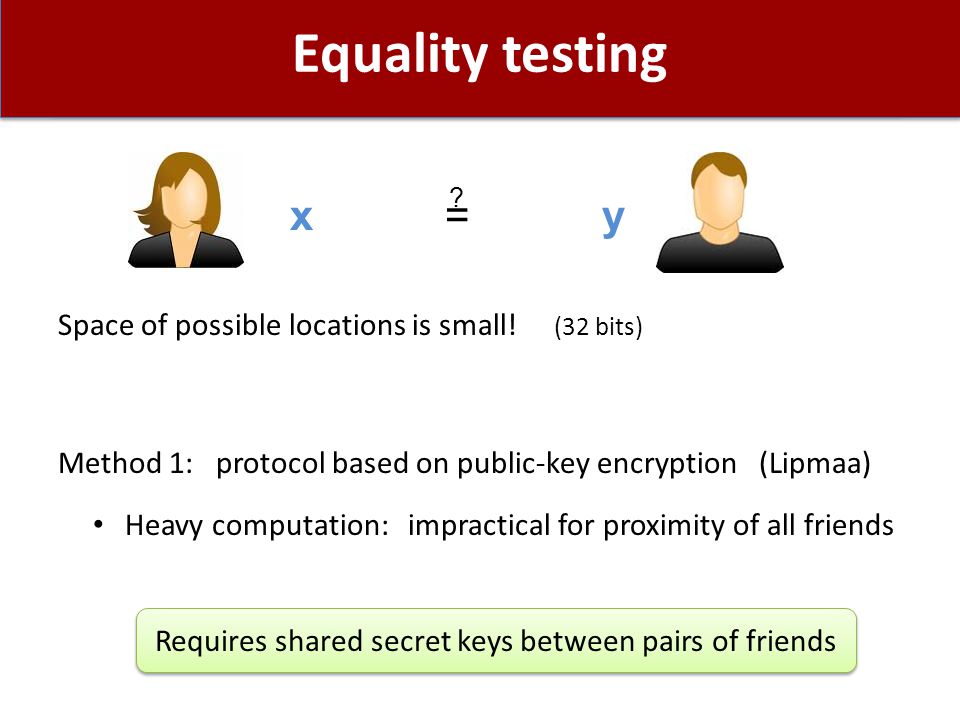 Equality testing

x $\stackrel{?}{=}$ y

Space of possible locations is small! (32 bits)

Method 1: protocol based on public-key encryption (Lipmaa)

• Heavy computation: impractical for proximity of all friends

Requires shared secret keys between pairs of friends